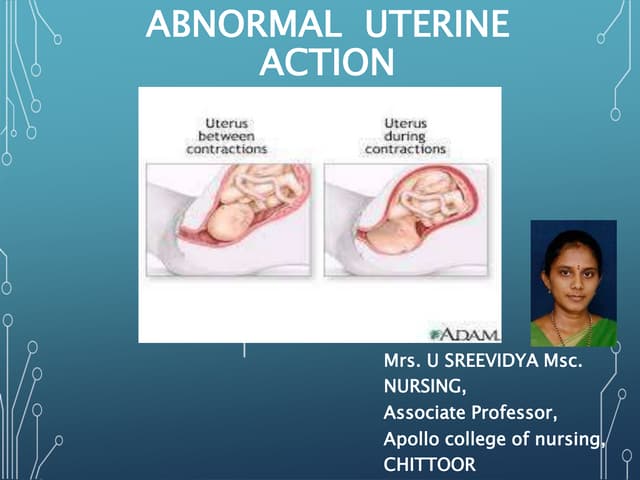 ABNORMAL UTERINE ACTION

Uterus between contractions

Uterus during contractions

ADAM.

Mrs. U SREEVIDYA Msc. NURSING,
Associate Professor,
Apollo college of nursing,
CHITTOOR